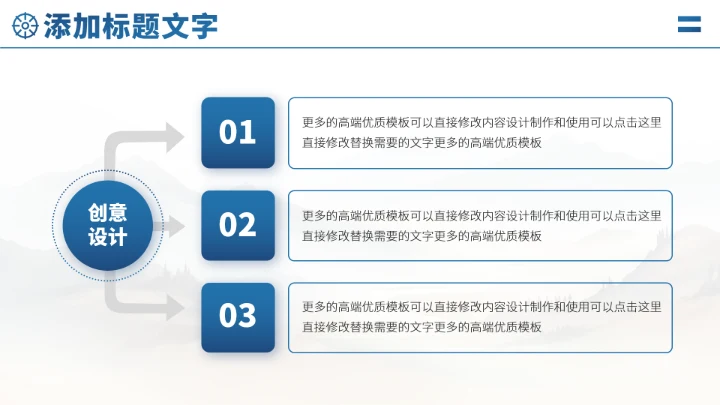 添加标题文字

创意设计

01

更多的高端优质模板可以直接修改内容设计制作和使用可以点击这里直接修改替换需要的文字更多的高端优质模板

02

更多的高端优质模板可以直接修改内容设计制作和使用可以点击这里直接修改替换需要的文字更多的高端优质模板

03

更多的高端优质模板可以直接修改内容设计制作和使用可以点击这里直接修改替换需要的文字更多的高端优质模板